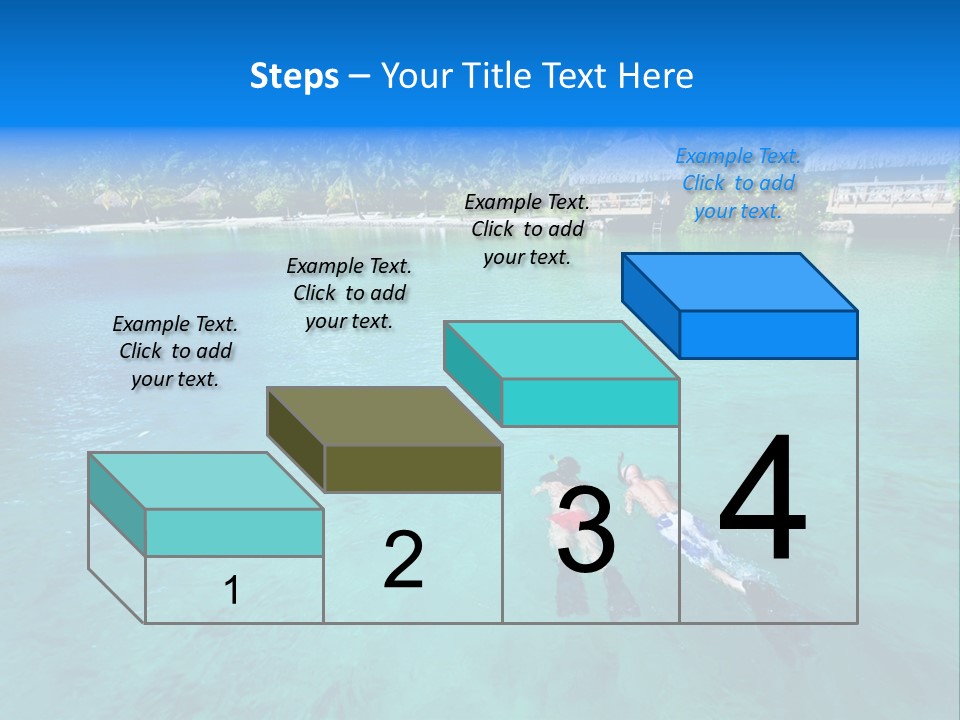 Steps – Your Title Text Here

Example Text. Click to add your text.

Example Text. Click to add your text.

Example Text. Click to add your text.

Example Text. Click to add your text.

1

2

3

4